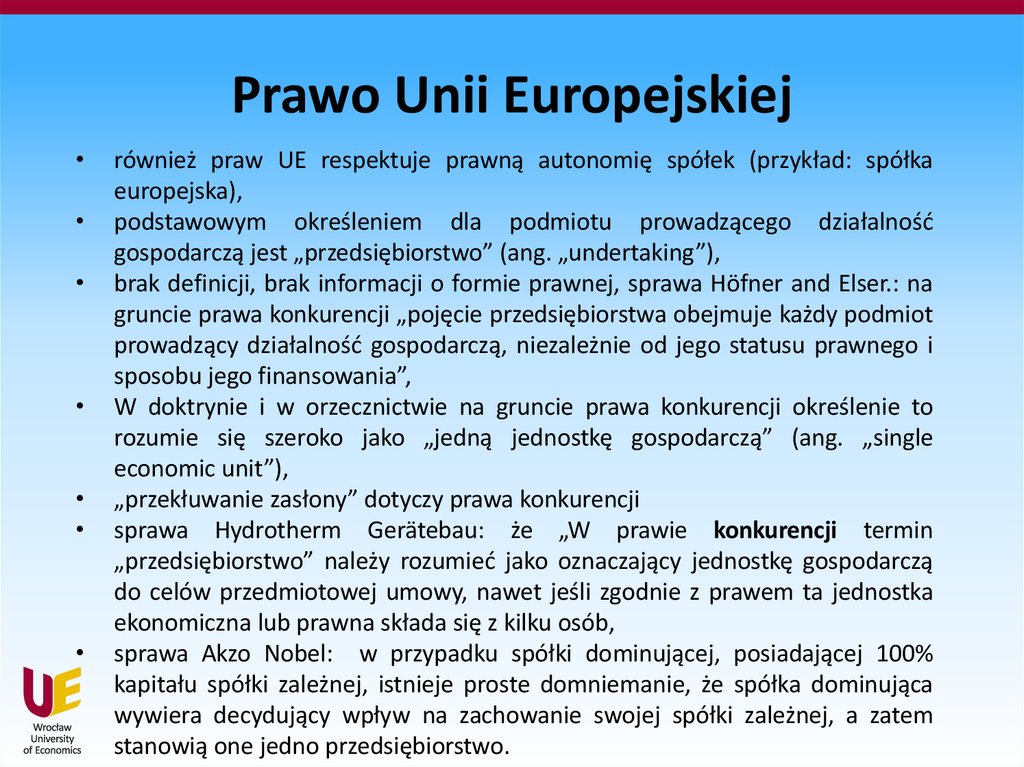 Prawo Unii Europejskiej

• również praw UE respektuje prawną autonomię spółek (przykład: spółka europejska),
• podstawowym określeniem dla podmiotu prowadzącego działalność gospodarczą jest „przedsiębiorstwo” (ang. „undertaking”),
• brak definicji, brak informacji o formie prawnej, sprawa Höfner and Elser.: na gruncie prawa konkurencji „pojęcie przedsiębiorstwa obejmuje każdy podmiot prowadzący działalność gospodarczą, niezależnie od jego statusu prawnego i sposobu jego finansowania”,
• W doktrynie i w orzecznictwie na gruncie prawa konkurencji określenie to rozumie się szeroko jako „jedną jednostkę gospodarczą” (ang. „single economic unit”),
• „przekłuwanie zasłony” dotyczy prawa konkurencji
• sprawa Hydrotherm Gerätebau: że „W prawie konkurencji termin „przedsiębiorstwo” należy rozumieć jako oznaczający jednostkę gospodarczą do celów przedmiotowej umowy, nawet jeśli zgodnie z prawem ta jednostka ekonomiczna lub prawna składa się z kilku osób,
• sprawa Akzo Nobel: w przypadku spółki dominującej, posiadającej 100% kapitału spółki zależnej, istnieje proste domniemanie, że spółka dominująca wywiera decydujący wpływ na zachowanie swojej spółki zależnej, a zatem stanowią one jedno przedsiębiorstwo.

UE
Wrocław University of Economics